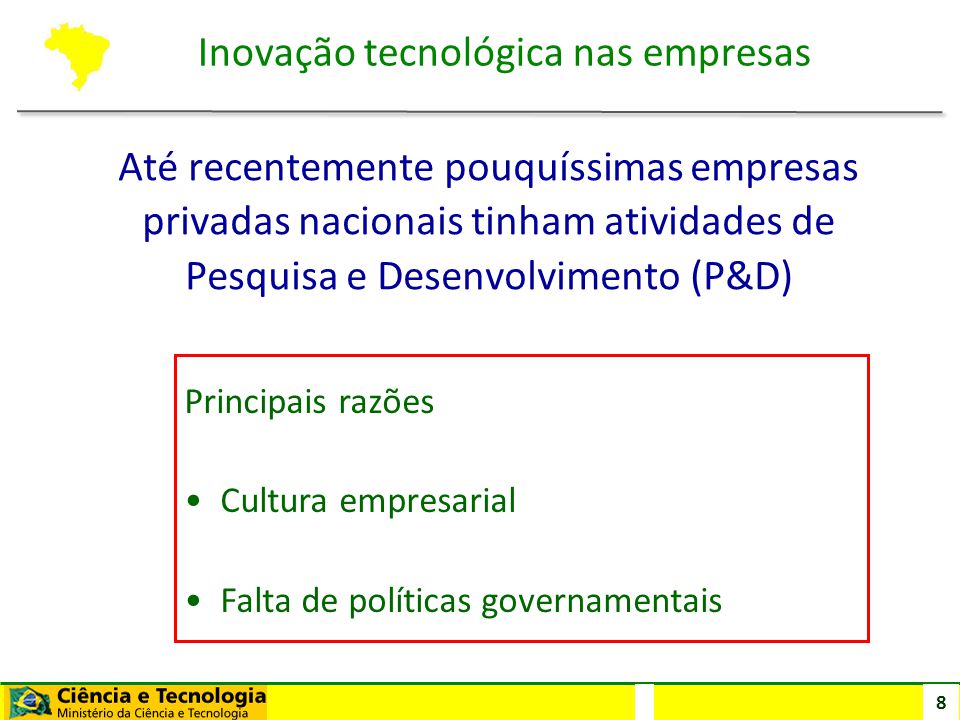 Inovação tecnológica nas empresas

Até recentemente pouquíssimas empresas privadas nacionais tinham atividades de Pesquisa e Desenvolvimento (P&D)

Principais razões

• Cultura empresarial

• Falta de políticas governamentais

Ciência e Tecnologia
Ministério da Ciência e Tecnologia

8